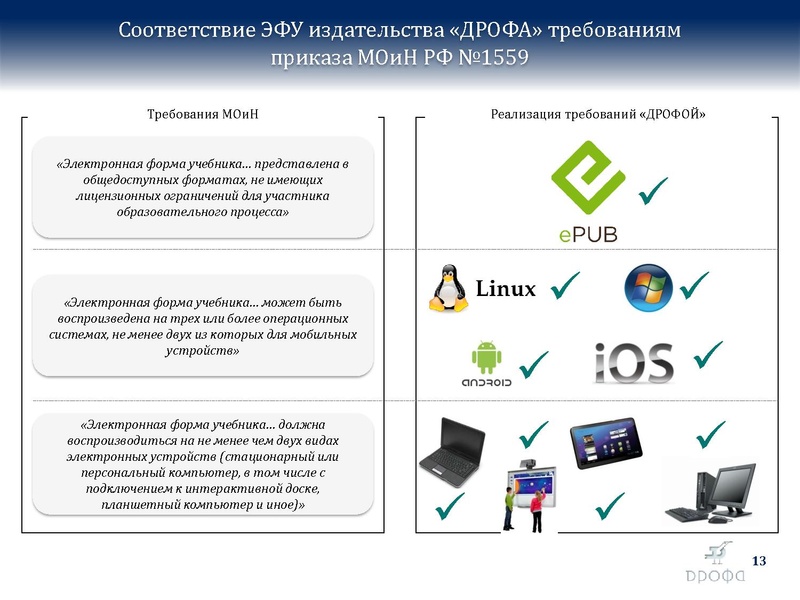 Соответствие ЭФУ издательства «ДРОФА» требованиям приказа МОиН РФ №1559

Требования МОиН

«Электронная форма учебника… представлена в общедоступных форматах, не имеющих лицензионных ограничений для участника образовательного процесса»

«Электронная форма учебника… может быть воспроизведена на трех или более операционных системах, не менее двух из которых для мобильных устройств»

«Электронная форма учебника… должна воспроизводиться на не менее чем двух видах электронных устройств (стационарный или персональный компьютер, в том числе с подключением к интерактивной доске, планшетный компьютер и иное)»

Реализация требований «ДРОФОЙ»

ePUB

Linux

ANDROID

iOS

ДРОФА

13